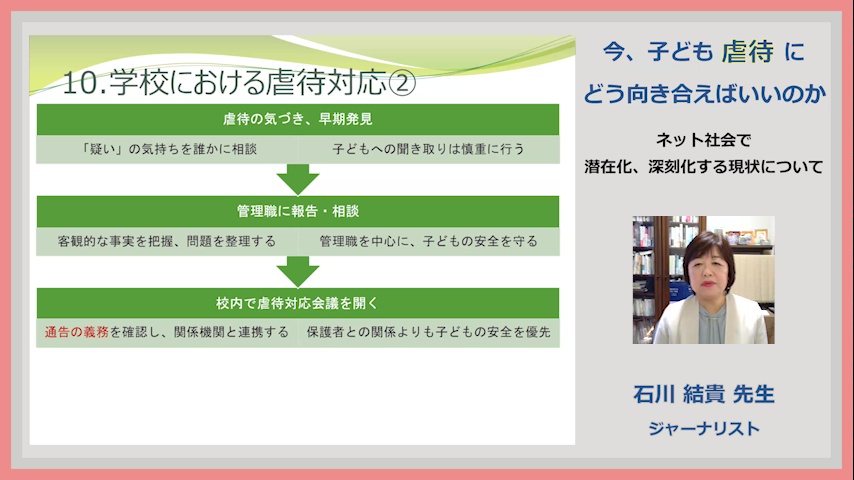 10.学校における虐待対応②

虐待の気づき、早期発見

「疑い」の気持ちを誰かに相談　子どもへの聞き取りは慎重に行う

管理職に報告・相談

客観的な事実を把握、問題を整理する　管理職を中心に、子どもの安全を守る

校内で虐待対応会議を開く

通告の義務を確認し、関係機関と連携する　保護者との関係よりも子どもの安全を優先

今、子ども 虐待 に
どう向き合えばいいのか

ネット社会で
潜在化、深刻化する現状について

石川 結貴 先生
ジャーナリスト